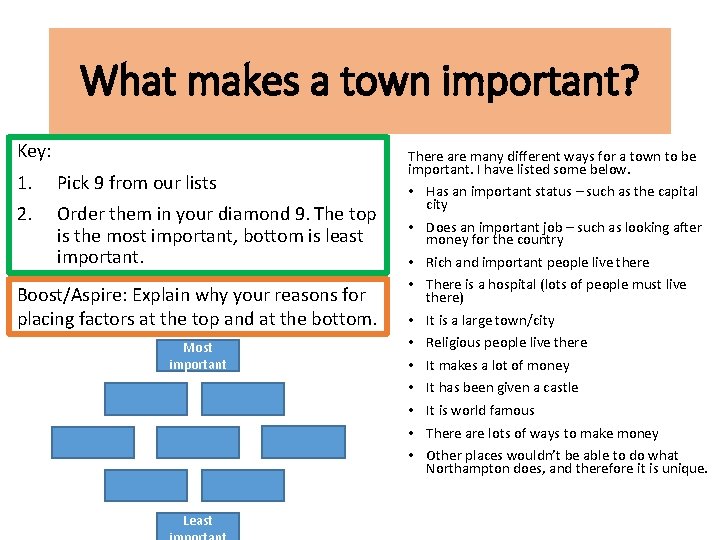 What makes a town important?

Key:

1. Pick 9 from our lists

2. Order them in your diamond 9. The top is the most important, bottom is least important.

Boost/Aspire: Explain why your reasons for placing factors at the top and at the bottom.

Most important

Least important

There are many different ways for a town to be important. I have listed some below.

• Has an important status – such as the capital city
• Does an important job – such as looking after money for the country
• Rich and important people live there
• There is a hospital (lots of people must live there)
• It is a large town/city
• Religious people live there
• It makes a lot of money
• It has been given a castle
• It is world famous
• There are lots of ways to make money
• Other places wouldn't be able to do what Northampton does, and therefore it is unique.